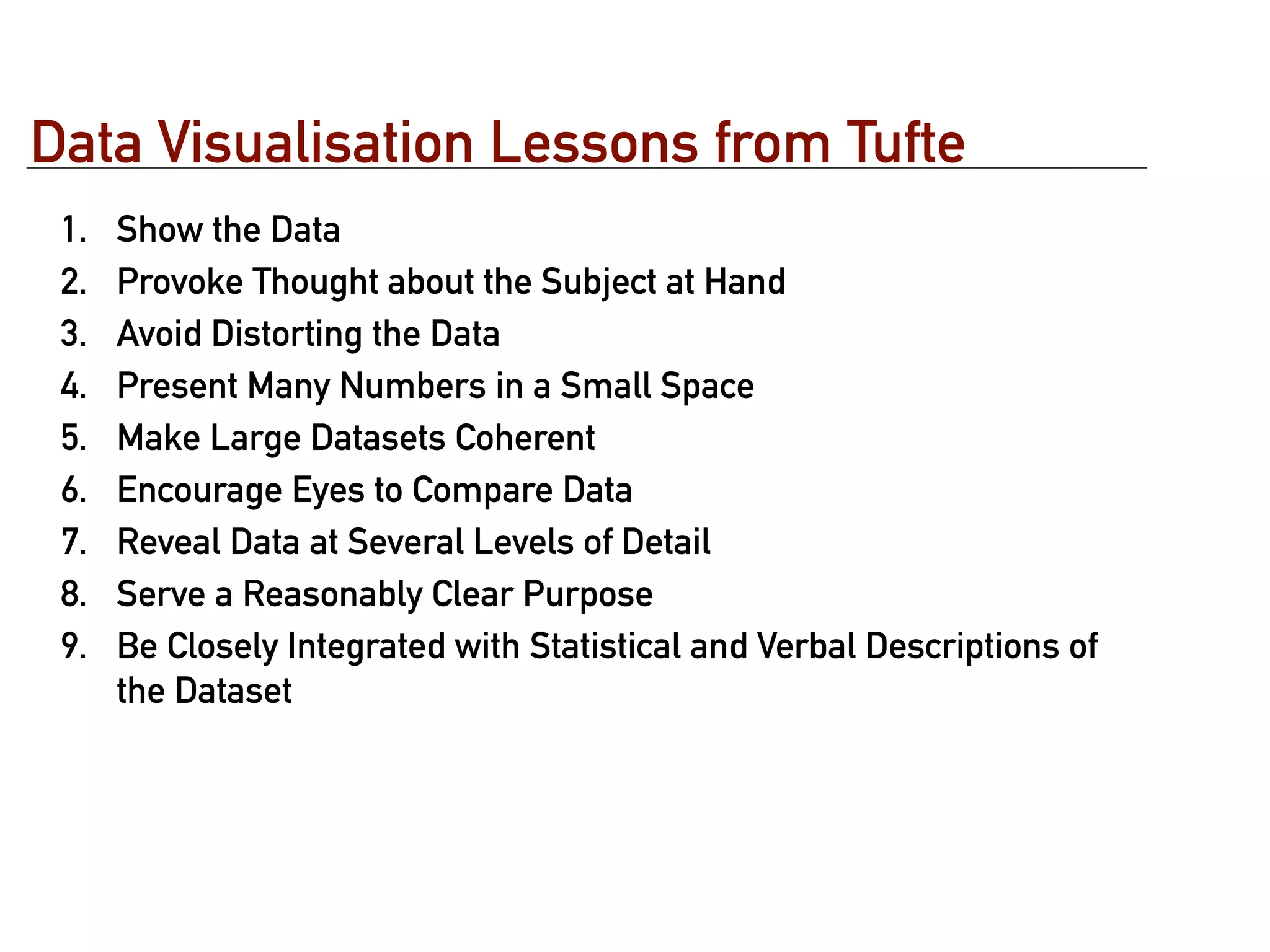 Data Visualisation Lessons from Tufte

1. Show the Data
2. Provoke Thought about the Subject at Hand
3. Avoid Distorting the Data
4. Present Many Numbers in a Small Space
5. Make Large Datasets Coherent
6. Encourage Eyes to Compare Data
7. Reveal Data at Several Levels of Detail
8. Serve a Reasonably Clear Purpose
9. Be Closely Integrated with Statistical and Verbal Descriptions of the Dataset